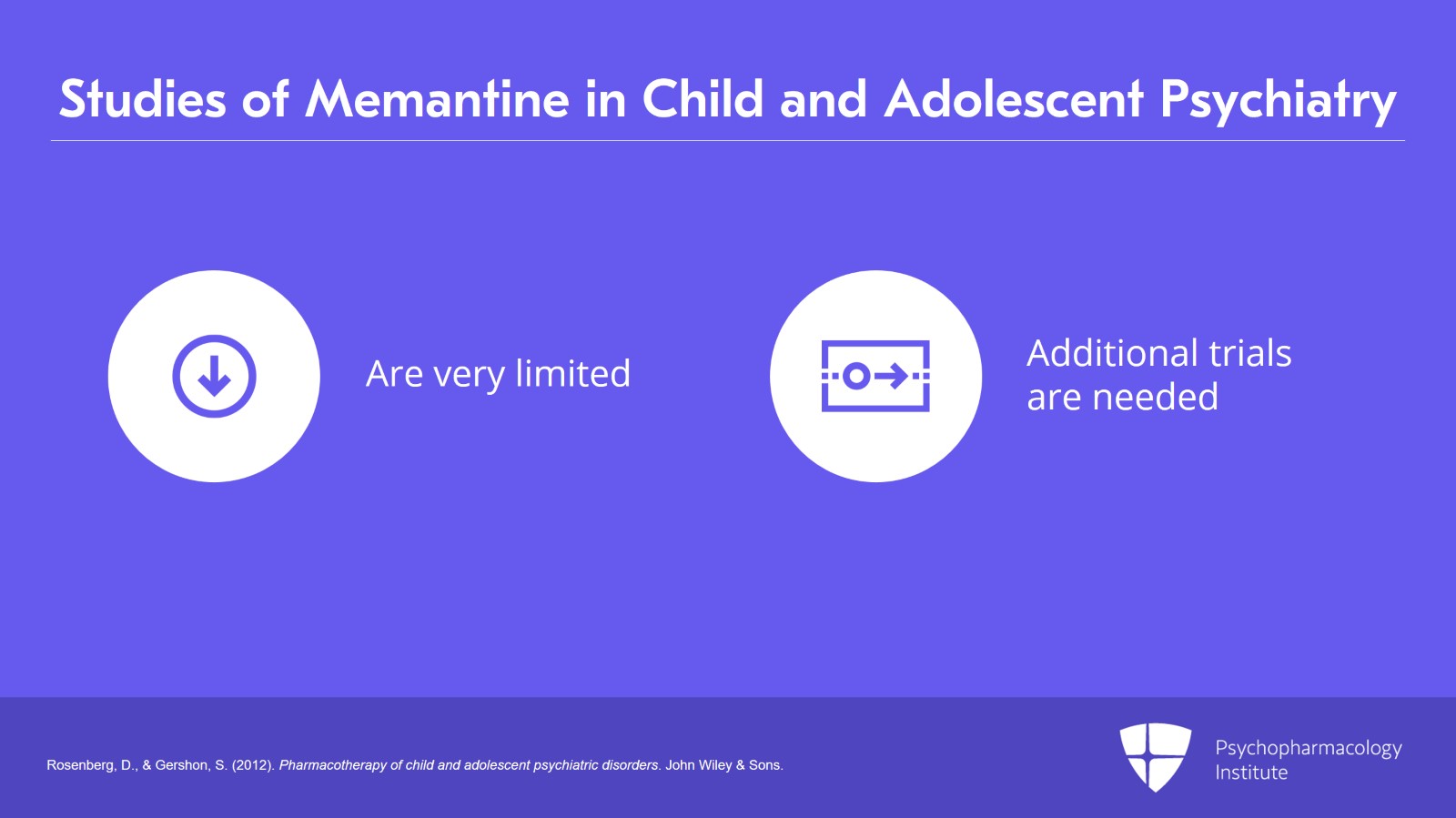 Studies of Memantine in Child and Adolescent Psychiatry

Are very limited

Additional trials are needed

Rosenberg, D., & Gershon, S. (2012). Pharmacotherapy of child and adolescent psychiatric disorders. John Wiley & Sons.

Psychopharmacology Institute